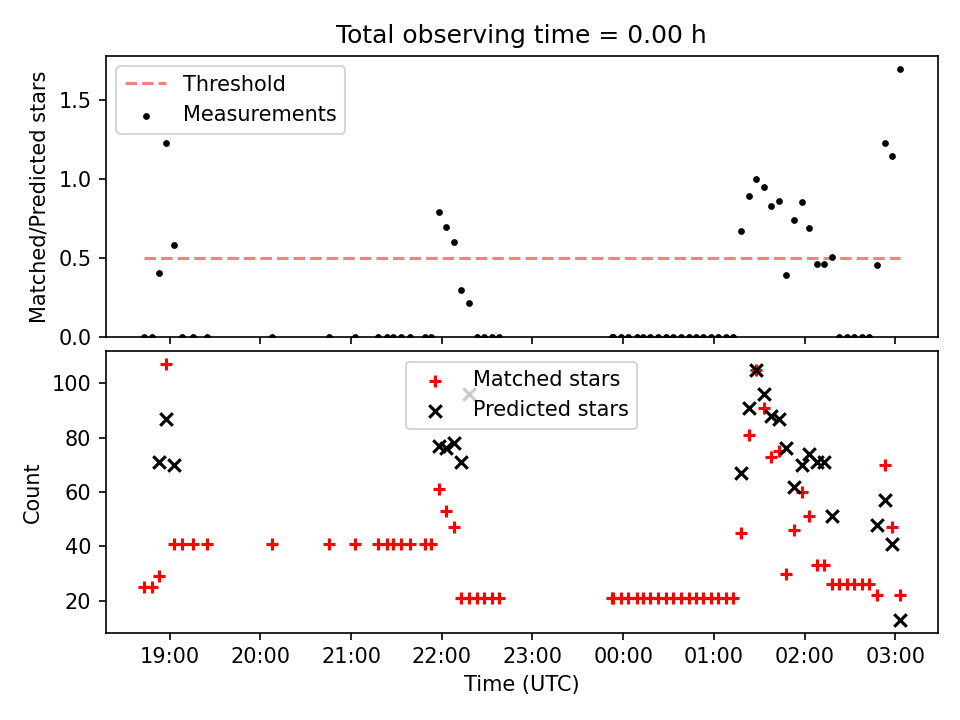 Total observing time = 0.00 h

Threshold
Measurements

Matched/Predicted stars

1.5
1.0
0.5
0.0

Matched stars
Predicted stars

Count

100
80
60
40
20

19:00 20:00 21:00 22:00 23:00 00:00 01:00 02:00 03:00

Time (UTC)